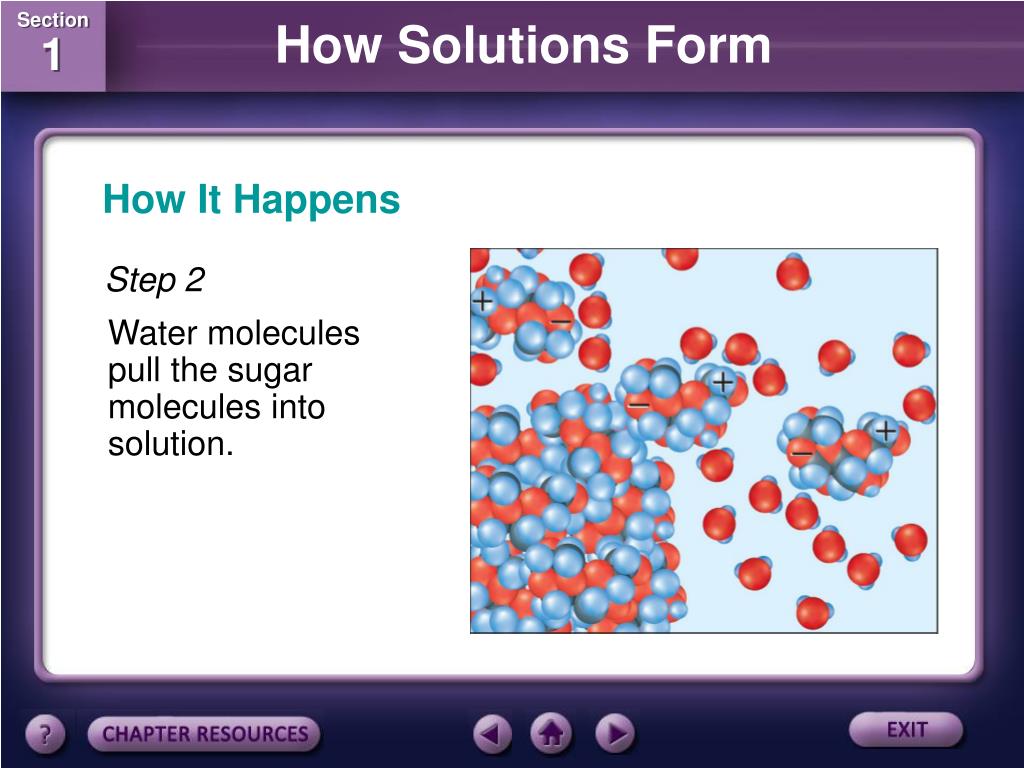 Section
1

How Solutions Form

How It Happens

Step 2

Water molecules pull the sugar molecules into solution.

+
−
+
−
+
−

?
CHAPTER RESOURCES
EXIT